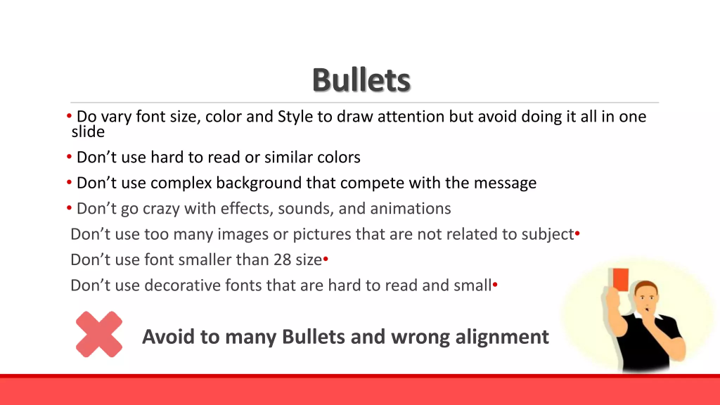 Bullets

• Do vary font size, color and Style to draw attention but avoid doing it all in one slide

• Don't use hard to read or similar colors

• Don't use complex background that compete with the message

• Don't go crazy with effects, sounds, and animations

Don't use too many images or pictures that are not related to subject•

Don't use font smaller than 28 size•

Don't use decorative fonts that are hard to read and small•

Avoid to many Bullets and wrong alignment